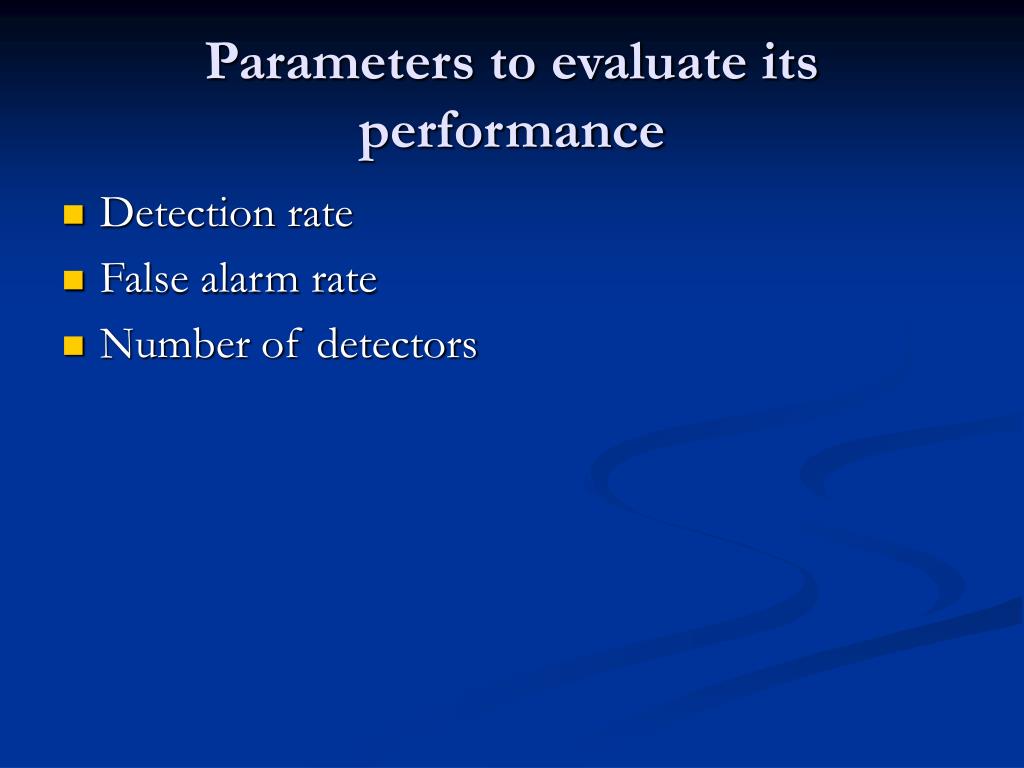 Parameters to evaluate its performance

- Detection rate
- False alarm rate
- Number of detectors